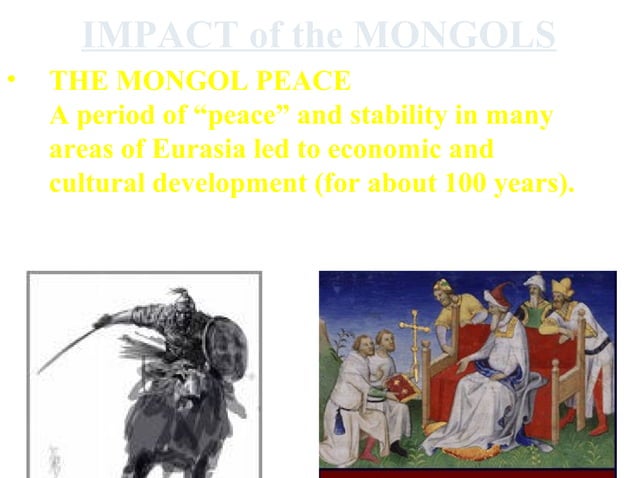 IMPACT of the MONGOLS

• THE MONGOL PEACE
A period of “peace” and stability in many areas of Eurasia led to economic and cultural development (for about 100 years).